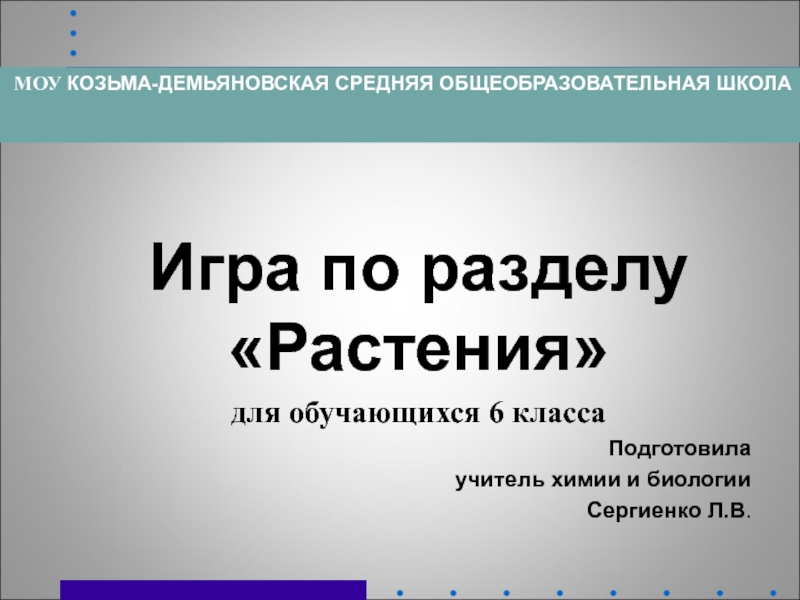 МОУ КОЗЬМА-ДЕМЬЯНОВСКАЯ СРЕДНЯЯ ОБЩЕОБРАЗОВАТЕЛЬНАЯ ШКОЛА

Игра по разделу «Растения»

для обучающихся 6 класса

Подготовила
учитель химии и биологии
Сергиенко Л.В.